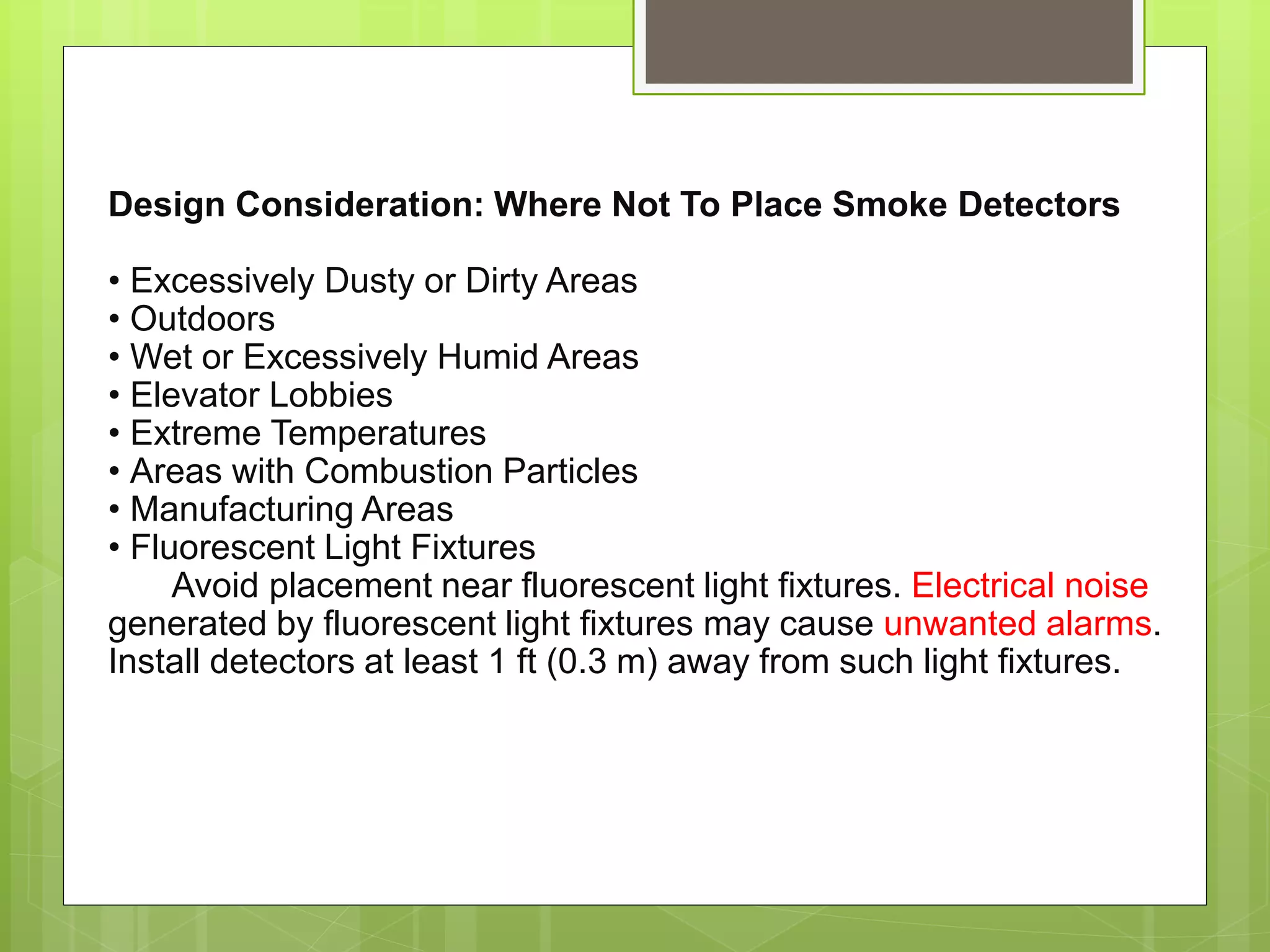 Design Consideration: Where Not To Place Smoke Detectors

• Excessively Dusty or Dirty Areas
• Outdoors
• Wet or Excessively Humid Areas
• Elevator Lobbies
• Extreme Temperatures
• Areas with Combustion Particles
• Manufacturing Areas
• Fluorescent Light Fixtures

Avoid placement near fluorescent light fixtures. Electrical noise generated by fluorescent light fixtures may cause unwanted alarms. Install detectors at least 1 ft (0.3 m) away from such light fixtures.